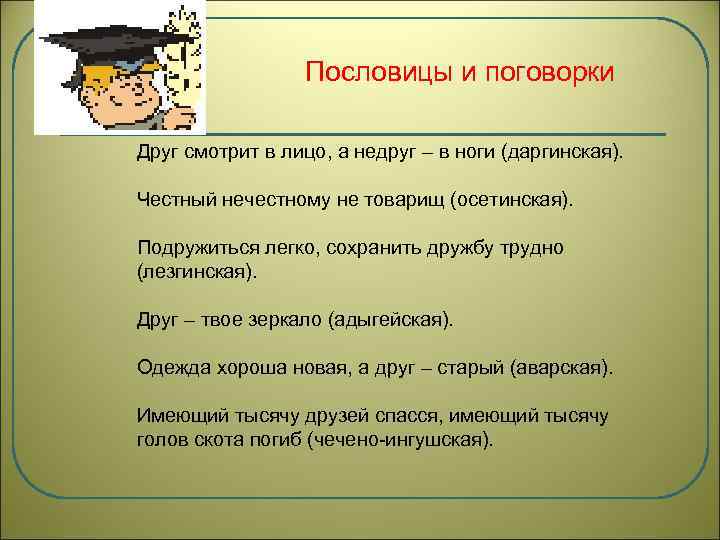 Пословицы и поговорки

Друг смотрит в лицо, а недруг – в ноги (даргинская).

Честный нечестному не товарищ (осетинская).

Подружиться легко, сохранить дружбу трудно (лезгинская).

Друг – твое зеркало (адыгейская).

Одежда хороша новая, а друг – старый (аварская).

Имеющий тысячу друзей спасся, имеющий тысячу голов скота погиб (чечено-ингушская).